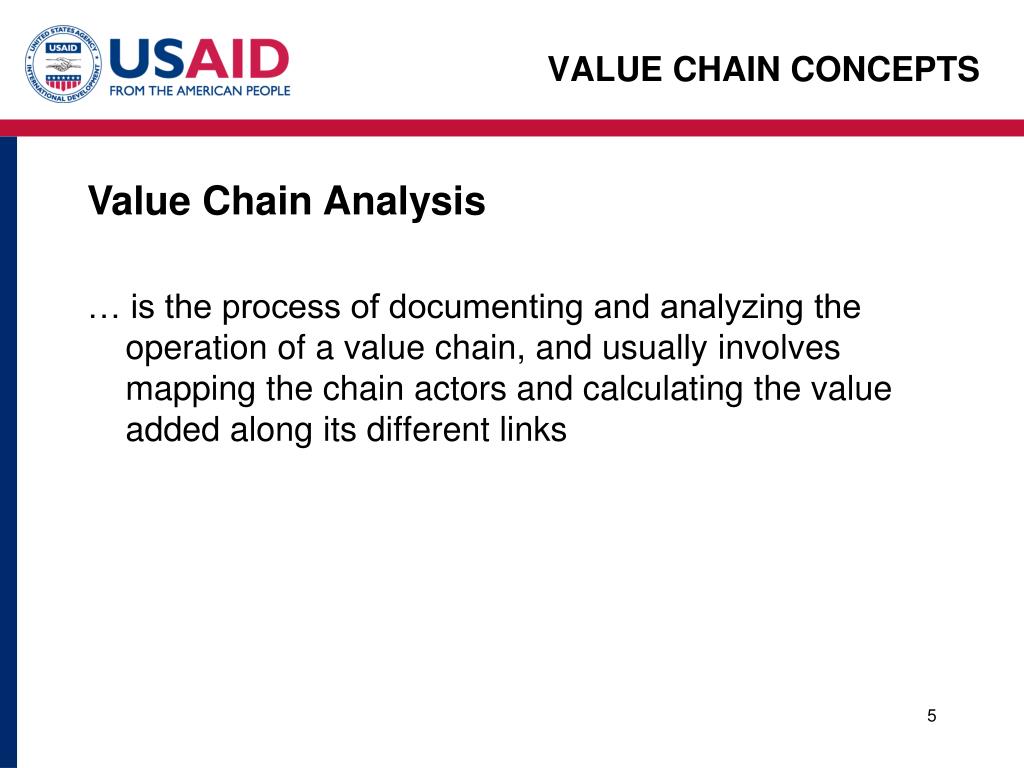 UNITED STATES AGENCY INTERNATIONAL DEVELOPMENT USAID

USAID
FROM THE AMERICAN PEOPLE

VALUE CHAIN CONCEPTS

Value Chain Analysis

… is the process of documenting and analyzing the operation of a value chain, and usually involves mapping the chain actors and calculating the value added along its different links

5